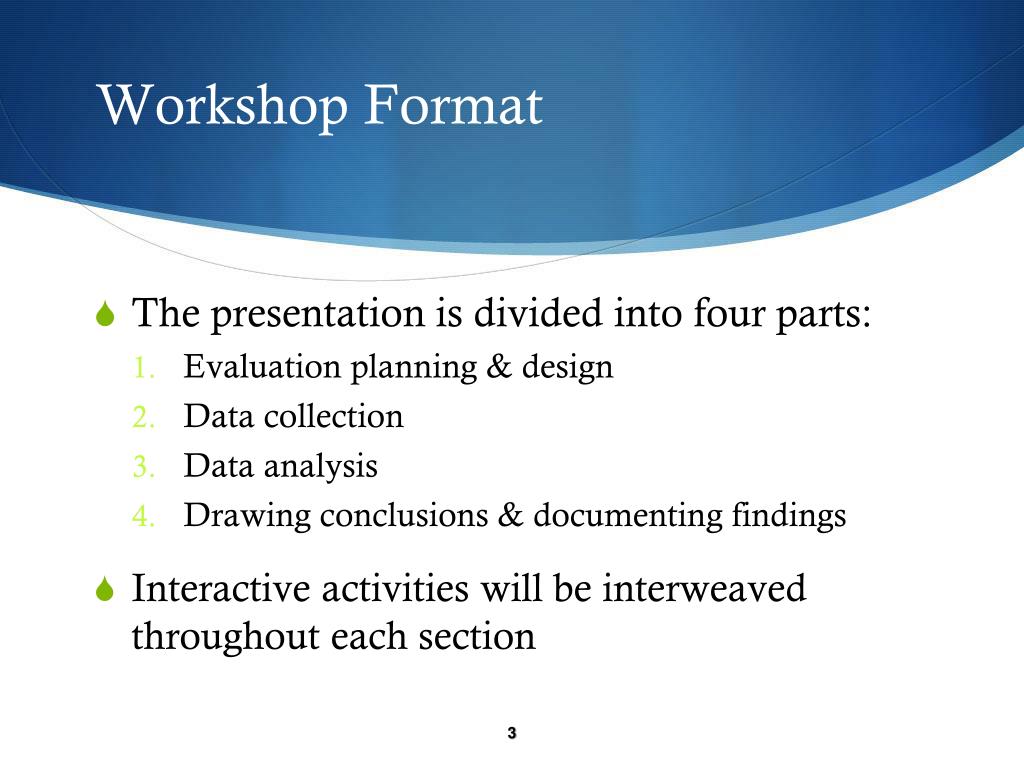 Workshop Format

The presentation is divided into four parts:
1. Evaluation planning & design
2. Data collection
3. Data analysis
4. Drawing conclusions & documenting findings

Interactive activities will be interweaved throughout each section

3